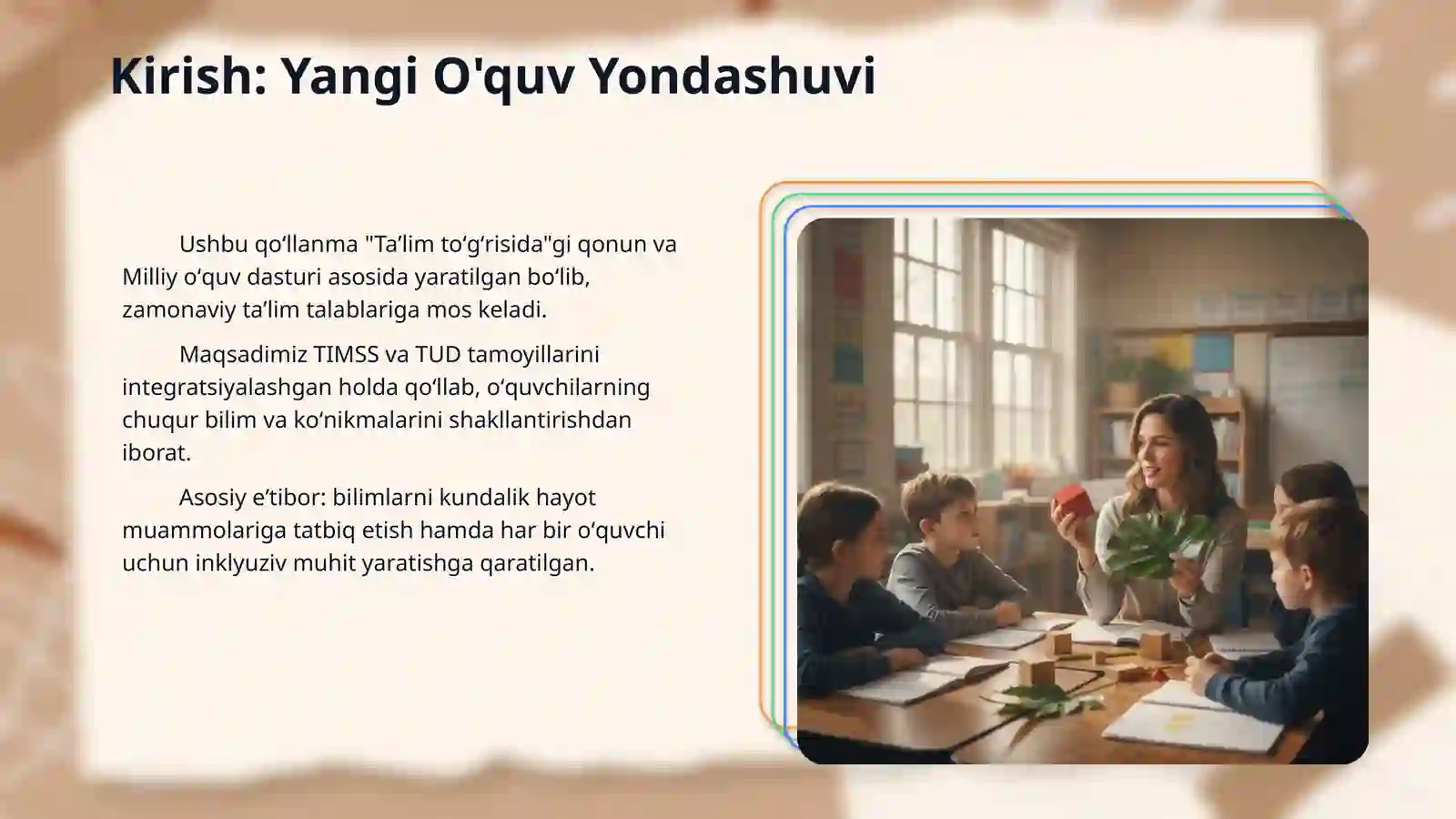 Kirish: Yangi O'quv Yondashuvi

Ushbu qo‘llanma "Ta’lim to‘g‘risida"gi qonun va Milliy o‘quv dasturi asosida yaratilgan bo‘lib, zamonaviy ta’lim talablariga mos keladi.

Maqsadimiz TIMSS va TUD tamoyillarini integratsiyalashgan holda qo‘llab, o‘quvchilarning chuqur bilim va ko‘nikmalarini shakllantirishdan iborat.

Asosiy e’tibor: bilimlarni kundalik hayot muammolariga tatbiq etish hamda har bir o‘quvchi uchun inklyuziv muhit yaratishga qaratilgan.